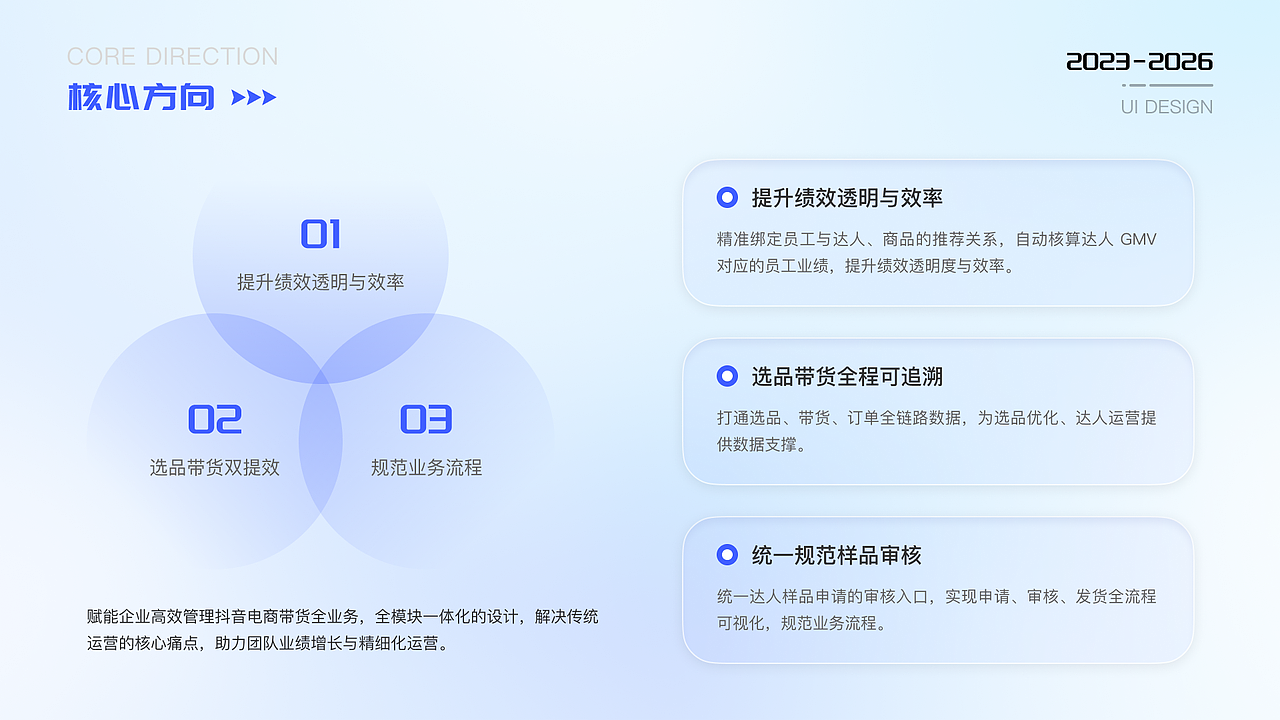 CORE DIRECTION
核心方向

2023-2026
UI DESIGN

01
提升绩效透明与效率

02
选品带货双提效

03
规范业务流程

赋能企业高效管理抖音电商带货全业务，全模块一体化的设计，解决传统运营的核心痛点，助力团队业绩增长与精细化运营。

提升绩效透明与效率
精准绑定员工与达人、商品的推荐关系，自动核算达人 GMV 对应的员工业绩，提升绩效透明度与效率。

选品带货全程可追溯
打通选品、带货、订单全链路数据，为选品优化、达人运营提供数据支撑。

统一规范样品审核
统一达人样品申请的审核入口，实现申请、审核、发货全流程可视化，规范业务流程。